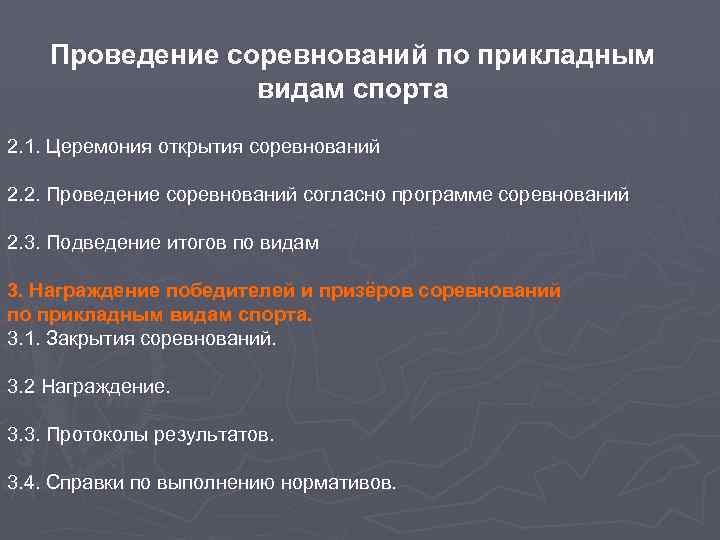 Проведение соревнований по прикладным видам спорта

2.1. Церемония открытия соревнований

2.2. Проведение соревнований согласно программе соревнований

2.3. Подведение итогов по видам

3. Награждение победителей и призёров соревнований по прикладным видам спорта.
3.1. Закрытия соревнований.

3.2 Награждение.

3.3. Протоколы результатов.

3.4. Справки по выполнению нормативов.